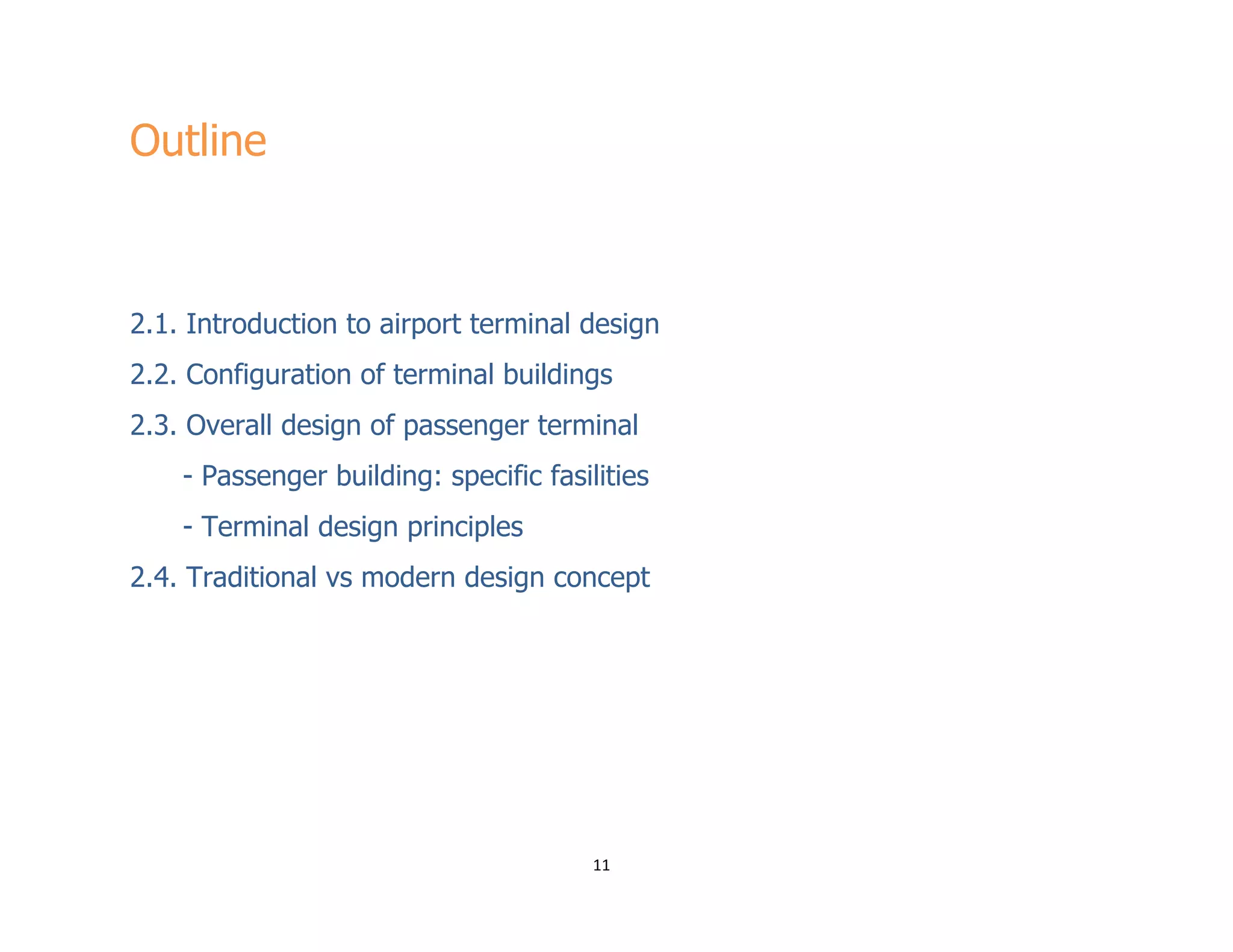 Outline

2.1. Introduction to airport terminal design

2.2. Configuration of terminal buildings

2.3. Overall design of passenger terminal

- Passenger building: specific fasilities

- Terminal design principles

2.4. Traditional vs modern design concept

11